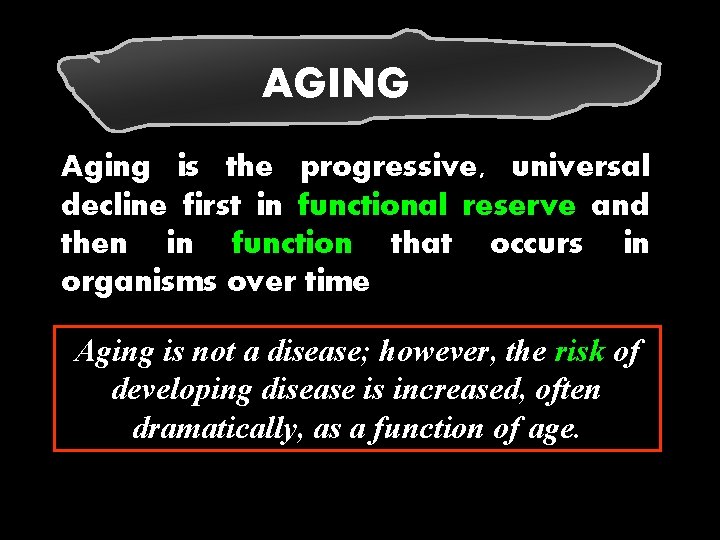 AGING

Aging is the progressive, universal decline first in functional reserve and then in function that occurs in organisms over time

Aging is not a disease; however, the risk of developing disease is increased, often dramatically, as a function of age.